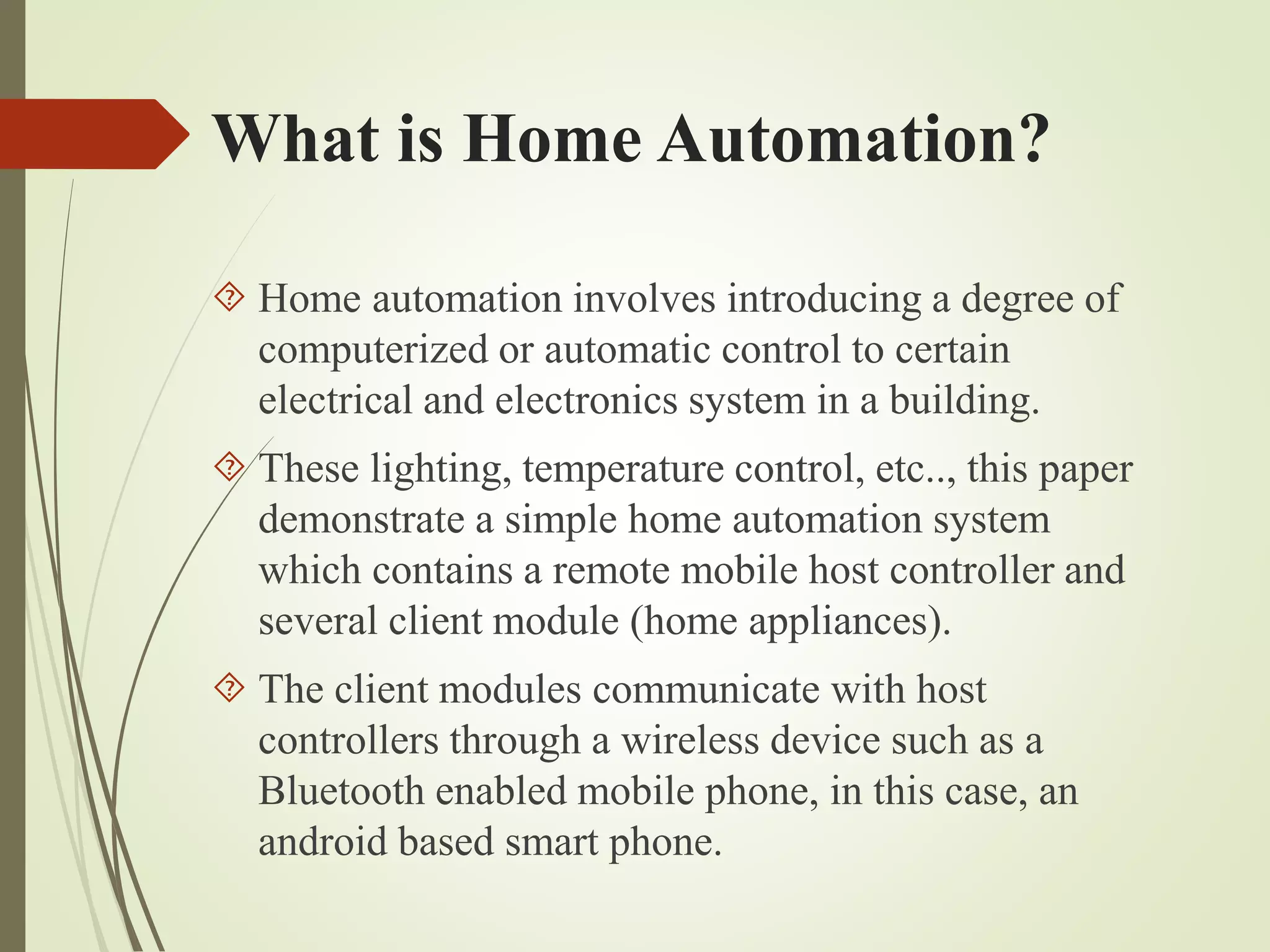 What is Home Automation?

Home automation involves introducing a degree of computerized or automatic control to certain electrical and electronics system in a building.

These lighting, temperature control, etc.., this paper demonstrate a simple home automation system which contains a remote mobile host controller and several client module (home appliances).

The client modules communicate with host controllers through a wireless device such as a Bluetooth enabled mobile phone, in this case, an android based smart phone.